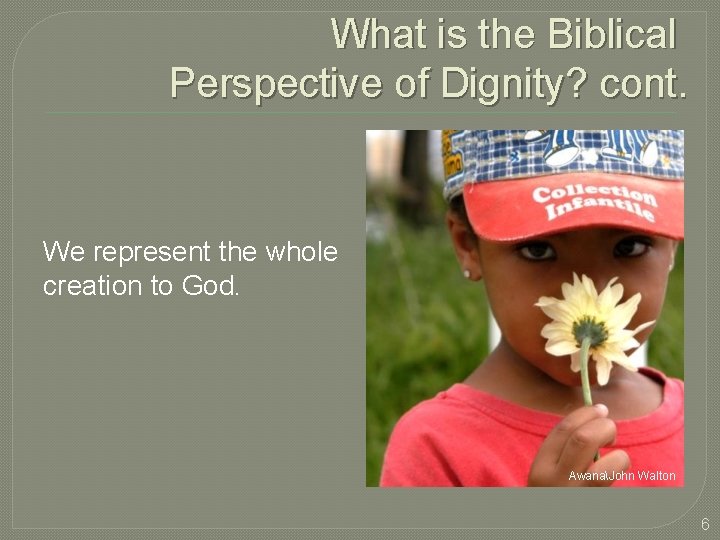 What is the Biblical Perspective of Dignity? cont.

We represent the whole creation to God.

Collection Infantile

Awana\John Walton

6